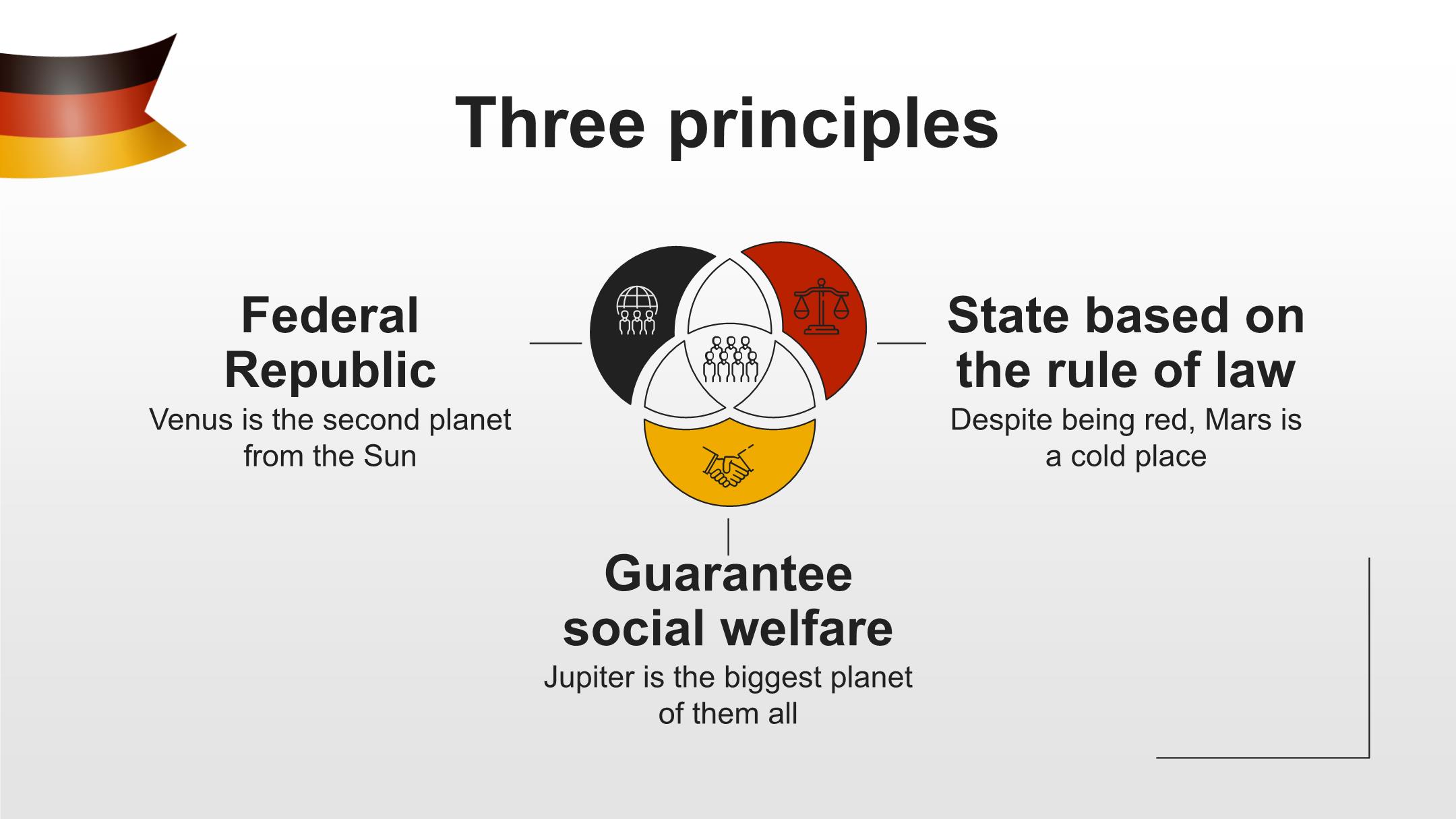 Three principles

Federal Republic
Venus is the second planet from the Sun

State based on the rule of law
Despite being red, Mars is a cold place

Guarantee social welfare
Jupiter is the biggest planet of them all